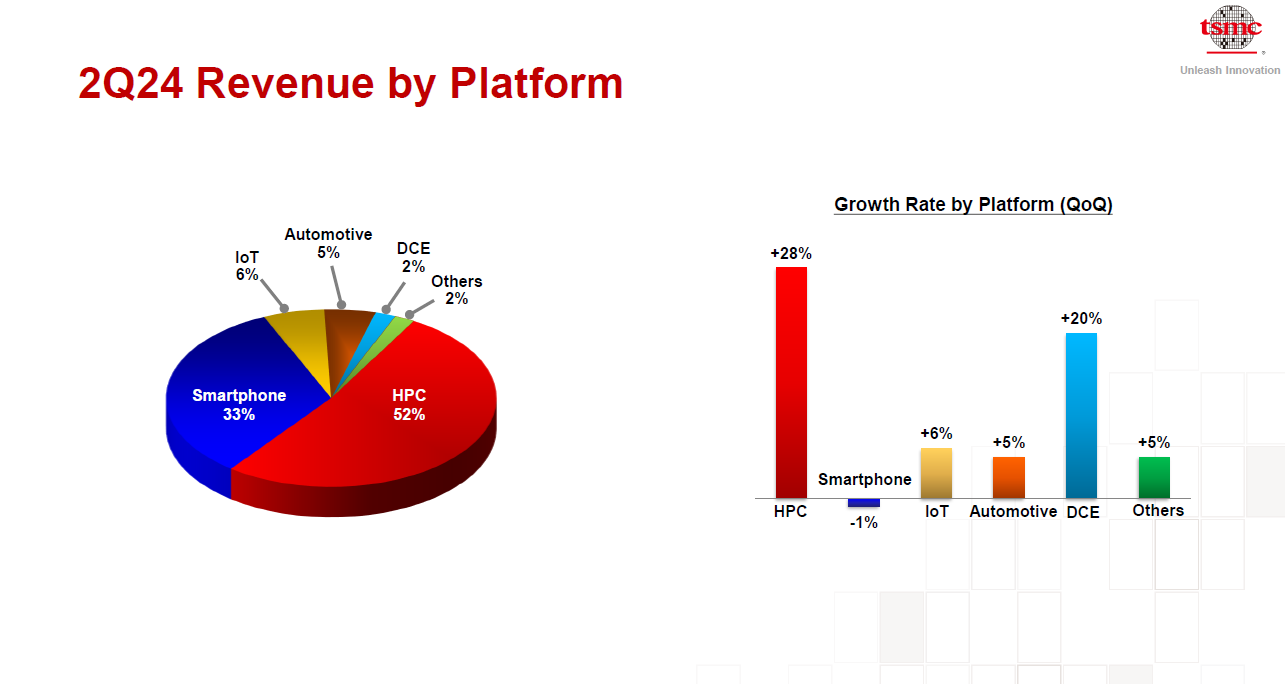 tsmc
Unleash Innovation

2Q24 Revenue by Platform

IoT
6%

Automotive
5%

DCE
2%

Others
2%

Smartphone
33%

HPC
52%

Growth Rate by Platform (QoQ)

+28%
HPC

Smartphone
-1%

+6%
IoT

+5%
Automotive

+20%
DCE

+5%
Others